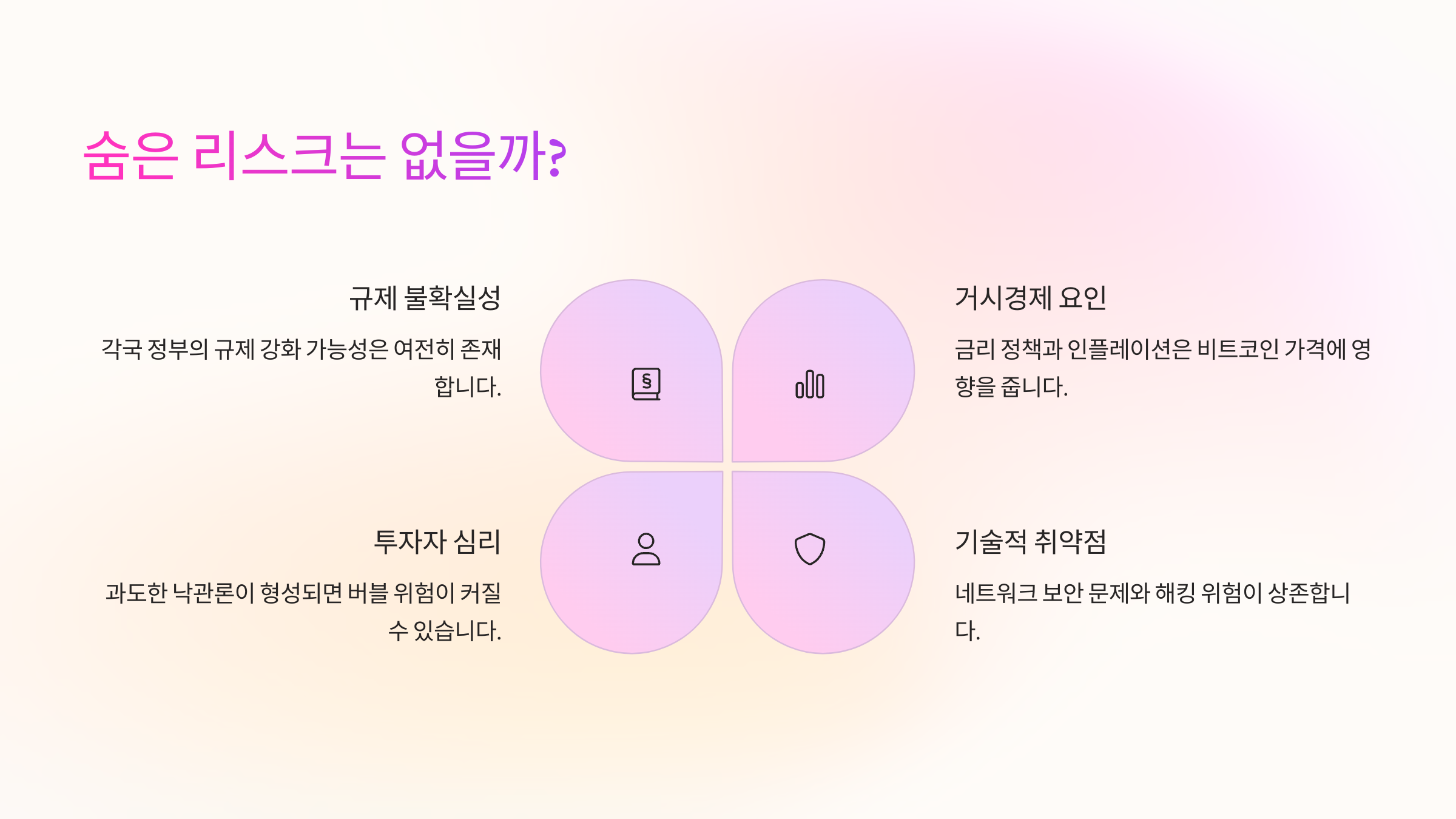 숨은 리스크는 없을까?

규제 불확실성

각국 정부의 규제 강화 가능성은 여전히 존재합니다.

§

거시경제 요인

금리 정책과 인플레이션은 비트코인 가격에 영향을 줍니다.

투자자 심리

과도한 낙관론이 형성되면 버블 위험이 커질 수 있습니다.

기술적 취약점

네트워크 보안 문제와 해킹 위험이 상존합니다.